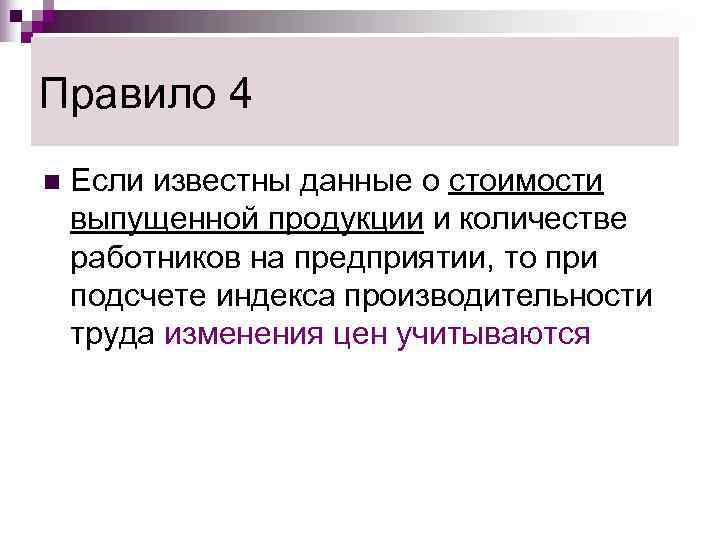 Правило 4

Если известны данные о стоимости выпущенной продукции и количестве работников на предприятии, то при подсчете индекса производительности труда изменения цен учитываются